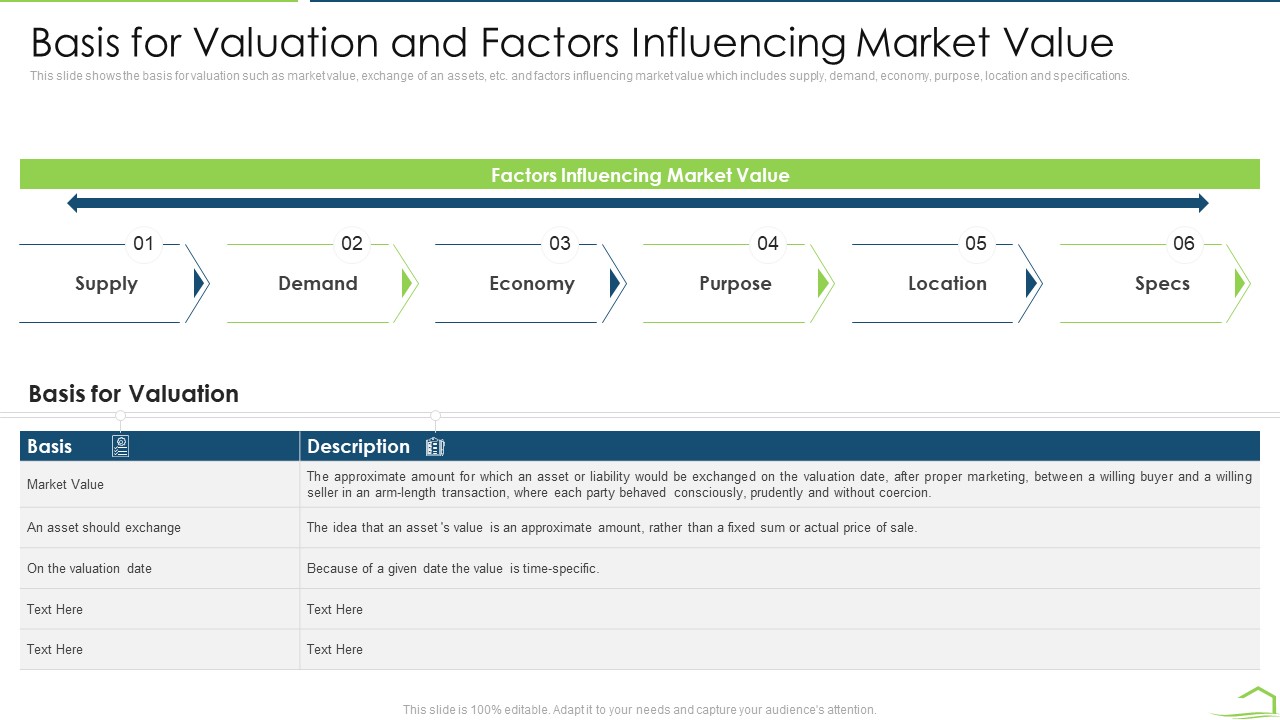 Basis for Valuation and Factors Influencing Market Value

This slide shows the basis for valuation such as market value, exchange of an assets, etc. and factors influencing market value which includes supply, demand, economy, purpose, location and specifications.

Factors Influencing Market Value

01 Supply

02 Demand

03 Economy

04 Purpose

05 Location

06 Specs

Basis for Valuation

| Basis | Description |
|---|---|
| Market Value | The approximate amount for which an asset or liability would be exchanged on the valuation date, after proper marketing, between a willing buyer and a willing seller in an arm-length transaction, where each party behaved consciously, prudently and without coercion. |
| An asset should exchange | The idea that an asset 's value is an approximate amount, rather than a fixed sum or actual price of sale. |
| On the valuation date | Because of a given date the value is time-specific. |
| Text Here | Text Here |
| Text Here | Text Here |

This slide is 100% editable. Adapt it to your needs and capture your audience's attention.